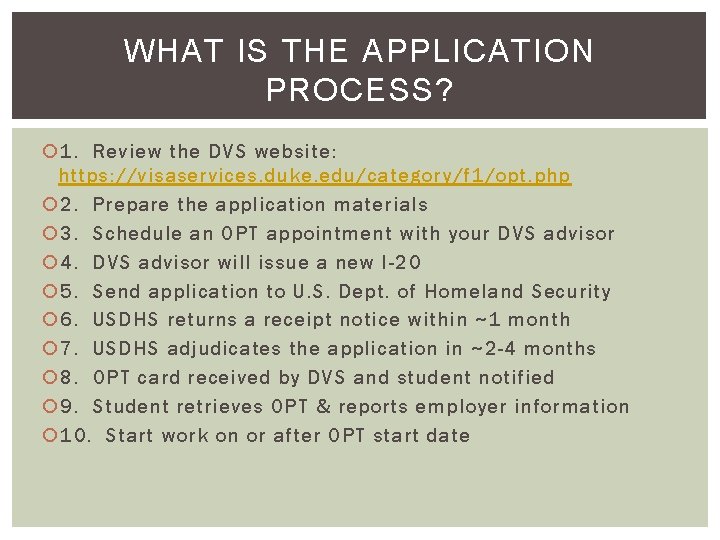 WHAT IS THE APPLICATION PROCESS?

1. Review the DVS website: https://visaservices.duke.edu/category/f1/opt.php

2. Prepare the application materials

3. Schedule an OPT appointment with your DVS advisor

4. DVS advisor will issue a new I-20

5. Send application to U.S. Dept. of Homeland Security

6. USDHS returns a receipt notice within ~1 month

7. USDHS adjudicates the application in ~2-4 months

8. OPT card received by DVS and student notified

9. Student retrieves OPT & reports employer information

10. Start work on or after OPT start date